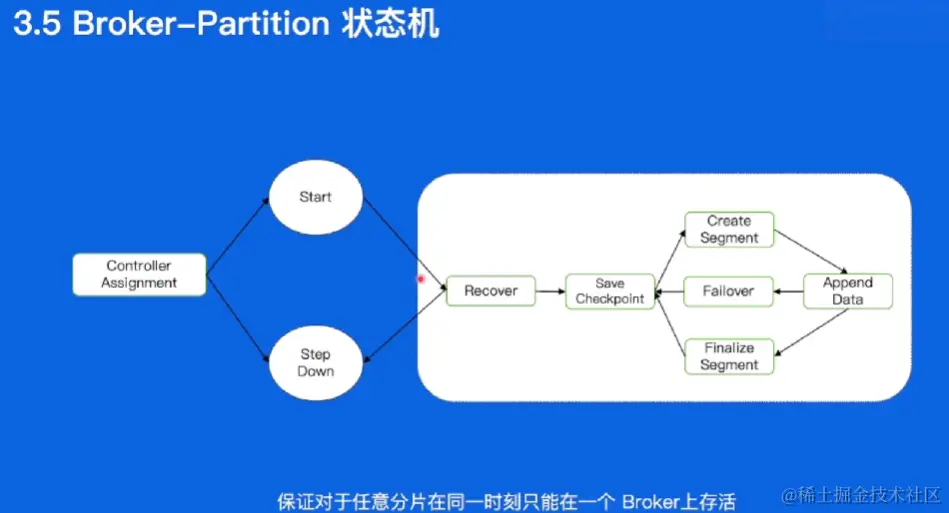 3.5 Broker-Partition 状态机

Controller Assignment

Start

Step Down

Recover

Save Checkpoint

Create Segment

Failover

Finalize Segment

Append Data

保证对于任意分片在同一时刻只能在一个 Broker上存活

@稀土掘金技术社区